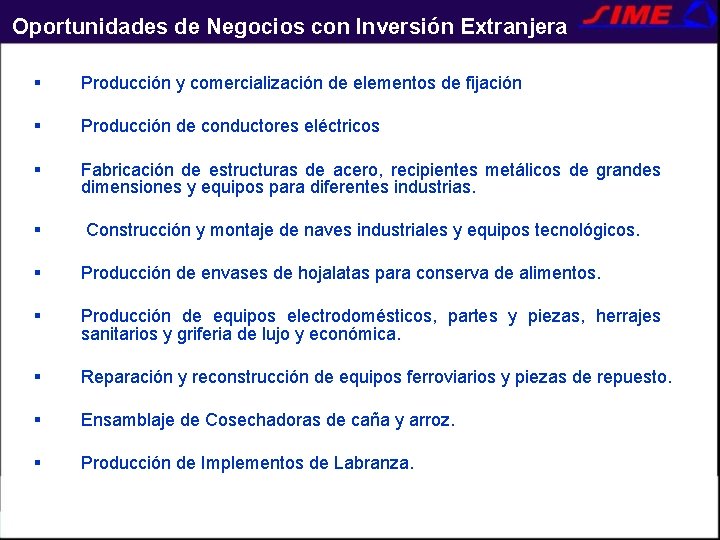 Oportunidades de Negocios con Inversión Extranjera

SIME

▪ Producción y comercialización de elementos de fijación

▪ Producción de conductores eléctricos

▪ Fabricación de estructuras de acero, recipientes metálicos de grandes dimensiones y equipos para diferentes industrias.

▪ Construcción y montaje de naves industriales y equipos tecnológicos.

▪ Producción de envases de hojalatas para conserva de alimentos.

▪ Producción de equipos electrodomésticos, partes y piezas, herrajes sanitarios y griferia de lujo y económica.

▪ Reparación y reconstrucción de equipos ferroviarios y piezas de repuesto.

▪ Ensamblaje de Cosechadoras de caña y arroz.

▪ Producción de Implementos de Labranza.